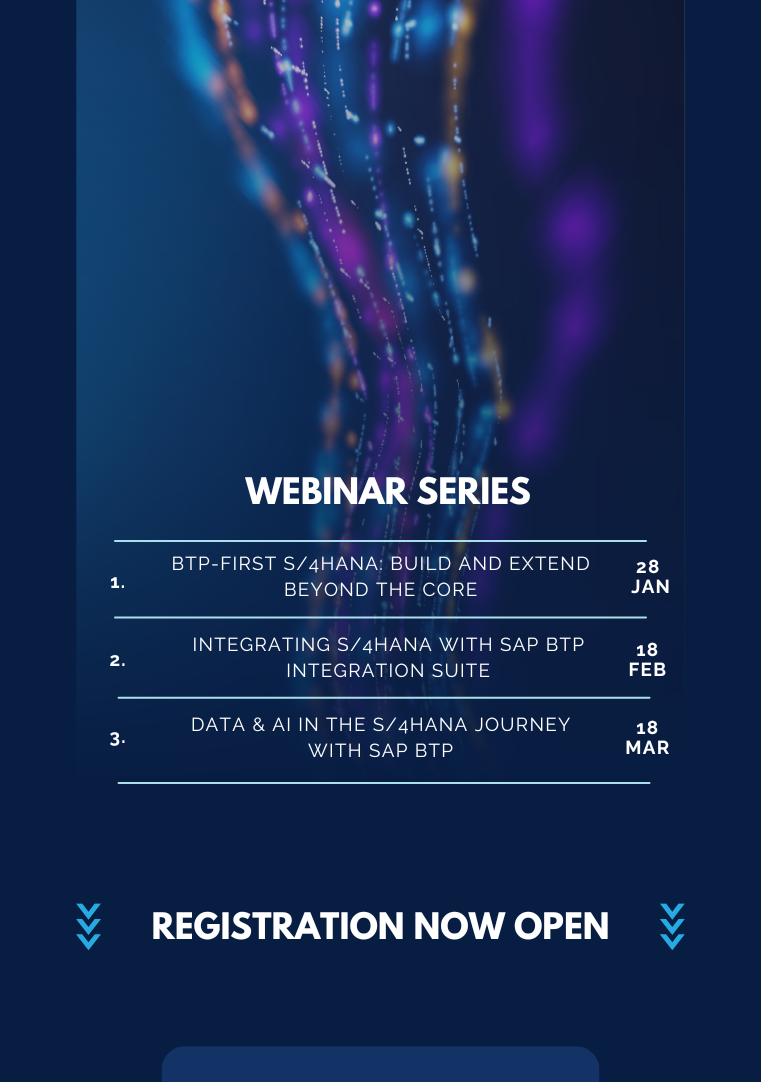 WEBINAR SERIES

1. BTP-FIRST S/4HANA: BUILD AND EXTEND BEYOND THE CORE 28 JAN

2. INTEGRATING S/4HANA WITH SAP BTP INTEGRATION SUITE 18 FEB

3. DATA & AI IN THE S/4HANA JOURNEY WITH SAP BTP 18 MAR

REGISTRATION NOW OPEN